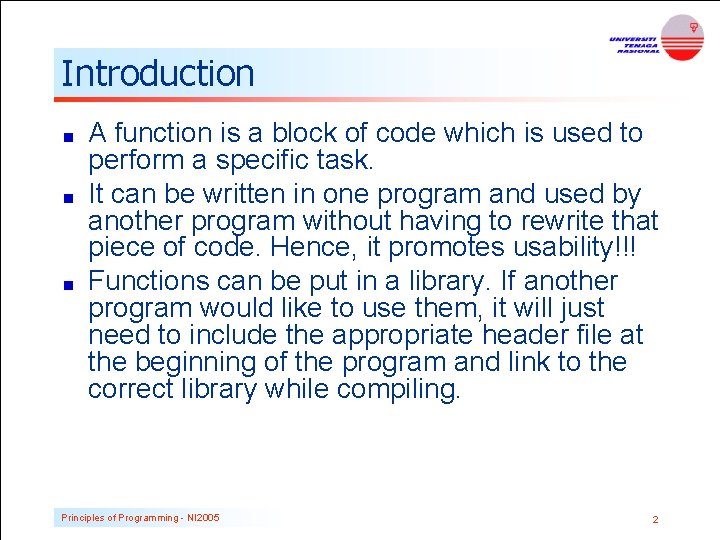 UNIVERSITI TENAGA NASIONAL

Introduction

A function is a block of code which is used to perform a specific task.

It can be written in one program and used by another program without having to rewrite that piece of code. Hence, it promotes usability!!!

Functions can be put in a library. If another program would like to use them, it will just need to include the appropriate header file at the beginning of the program and link to the correct library while compiling.

Principles of Programming - NI2005

2